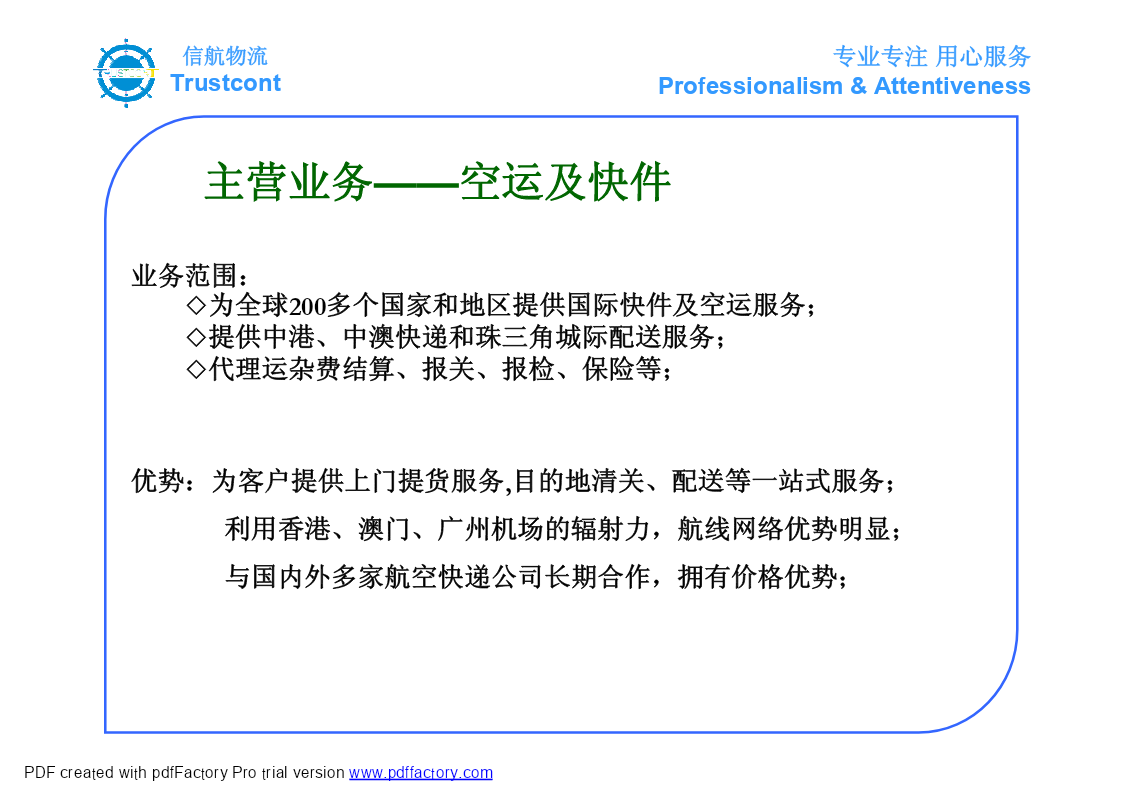 信航物流
Trustcont

专业专注 用心服务
Professionalism & Attentiveness

主营业务——空运及快件

业务范围：
◇为全球200多个国家和地区提供国际快件及空运服务；
◇提供中港、中澳快递和珠三角城际配送服务；
◇代理运杂费结算、报关、报检、保险等；

优势：为客户提供上门提货服务,目的地清关、配送等一站式服务；
利用香港、澳门、广州机场的辐射力，航线网络优势明显；
与国内外多家航空快递公司长期合作，拥有价格优势；

PDF created with pdfFactory Pro trial version www.pdffactory.com